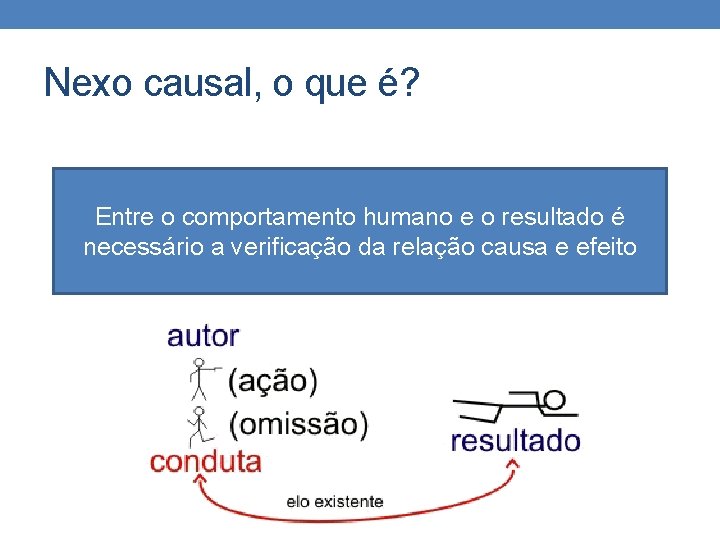 Nexo causal, o que é?

Entre o comportamento humano e o resultado é necessário a verificação da relação causa e efeito

autor
(ação)
(omissão)
conduta
resultado
elo existente